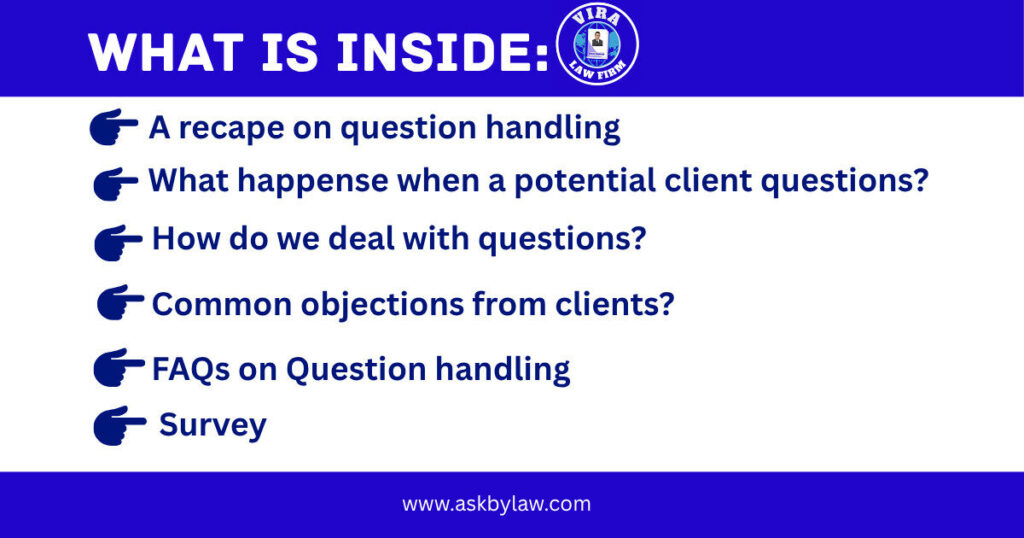 WHAT IS INSIDE:

VIRA
LAW FIRM

A recape on question handling

What happense when a potential client questions?

How do we deal with questions?

Common objections from clients?

FAQs on Question handling

Survey

www.askbylaw.com